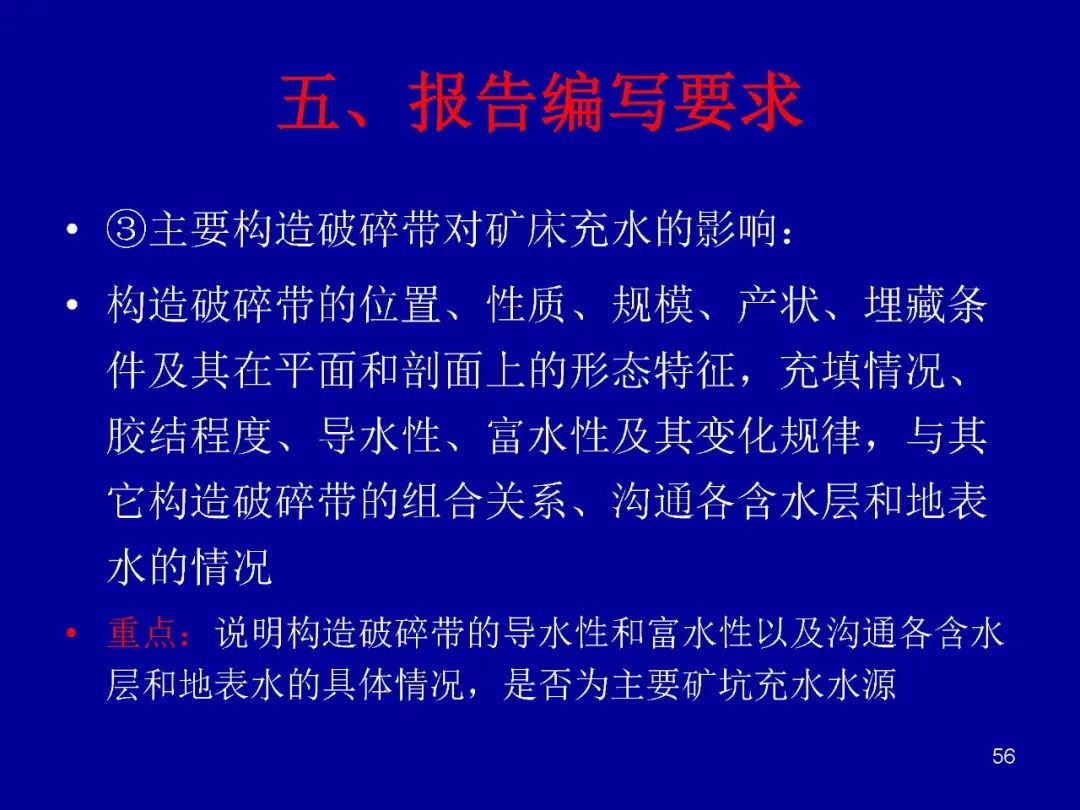 五、报告编写要求

• ③主要构造破碎带对矿床充水的影响：

• 构造破碎带的位置、性质、规模、产状、埋藏条件及其在平面和剖面上的形态特征，充填情况、胶结程度、导水性、富水性及其变化规律，与其它构造破碎带的组合关系、沟通各含水层和地表水的情况

• 重点：说明构造破碎带的导水性和富水性以及沟通各含水层和地表水的具体情况，是否为主要矿坑充水水源

56